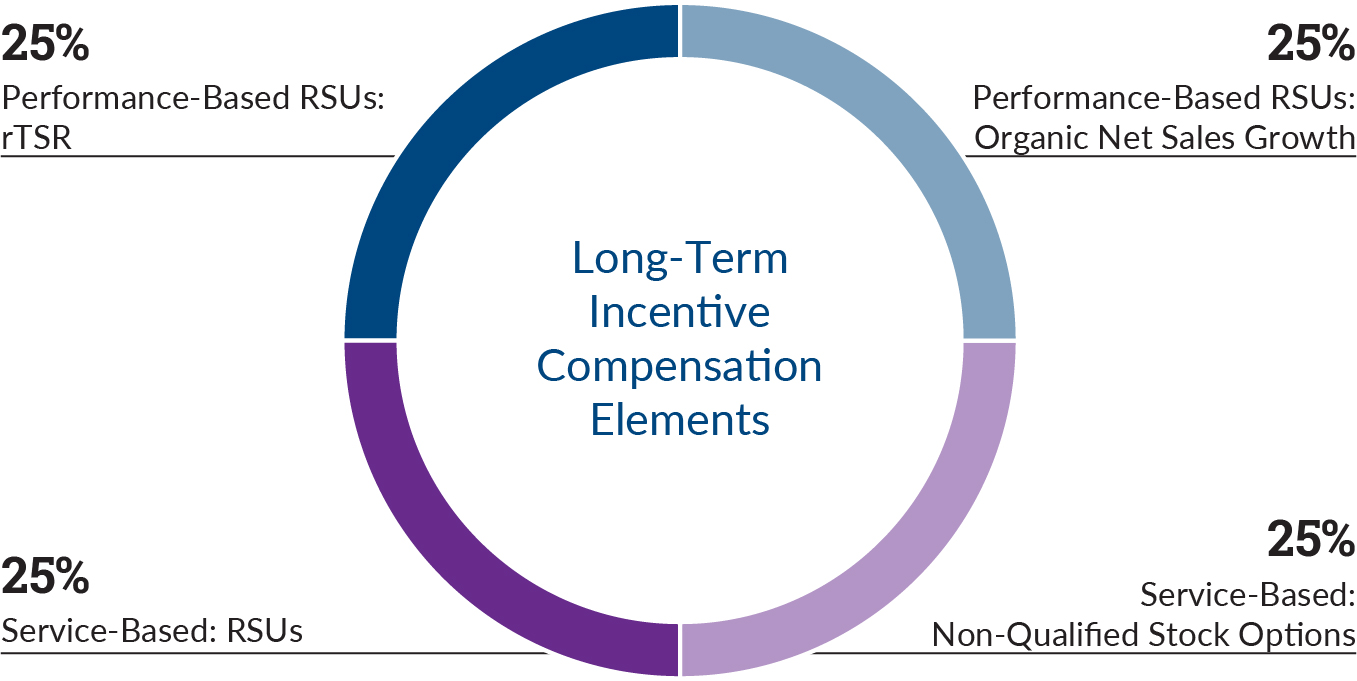 25%
Performance-Based RSUs: rTSR

25%
Performance-Based RSUs: Organic Net Sales Growth

Long-Term Incentive Compensation Elements

25%
Service-Based: RSUs

25%
Service-Based: Non-Qualified Stock Options